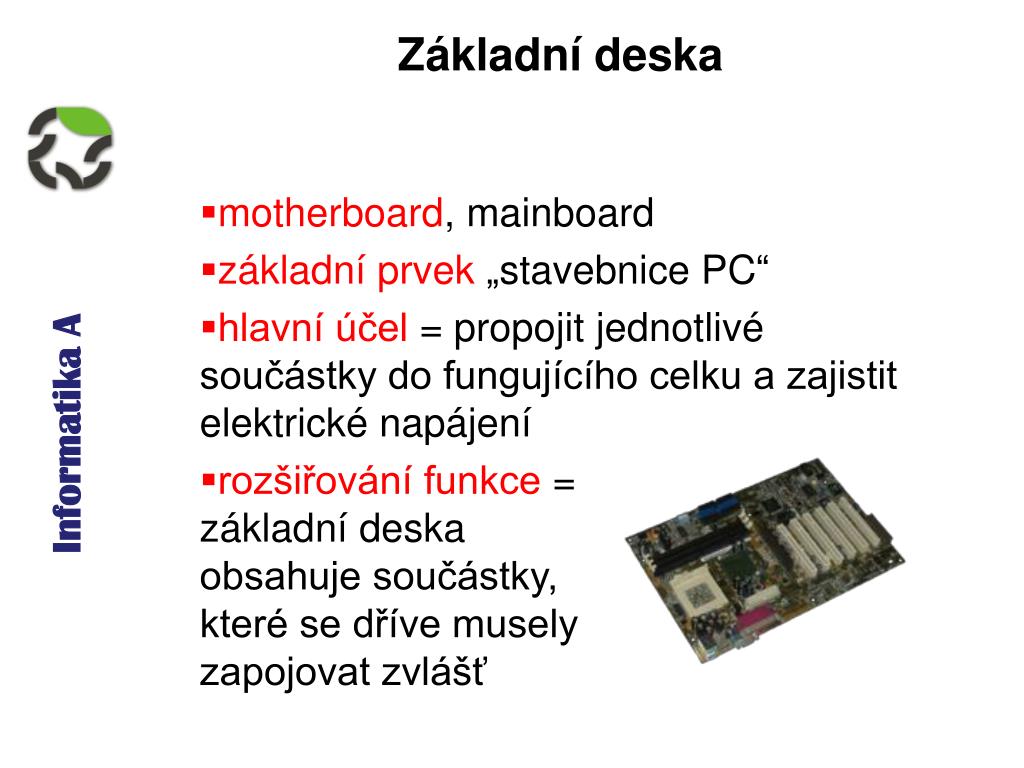 Základní deska

Informatika A

▪motherboard, mainboard

▪základní prvek „stavebnice PC“

▪hlavní účel = propojit jednotlivé součástky do fungujícího celku a zajistit elektrické napájení

▪rozšiřování funkce = základní deska obsahuje součástky, které se dříve musely zapojovat zvlášť